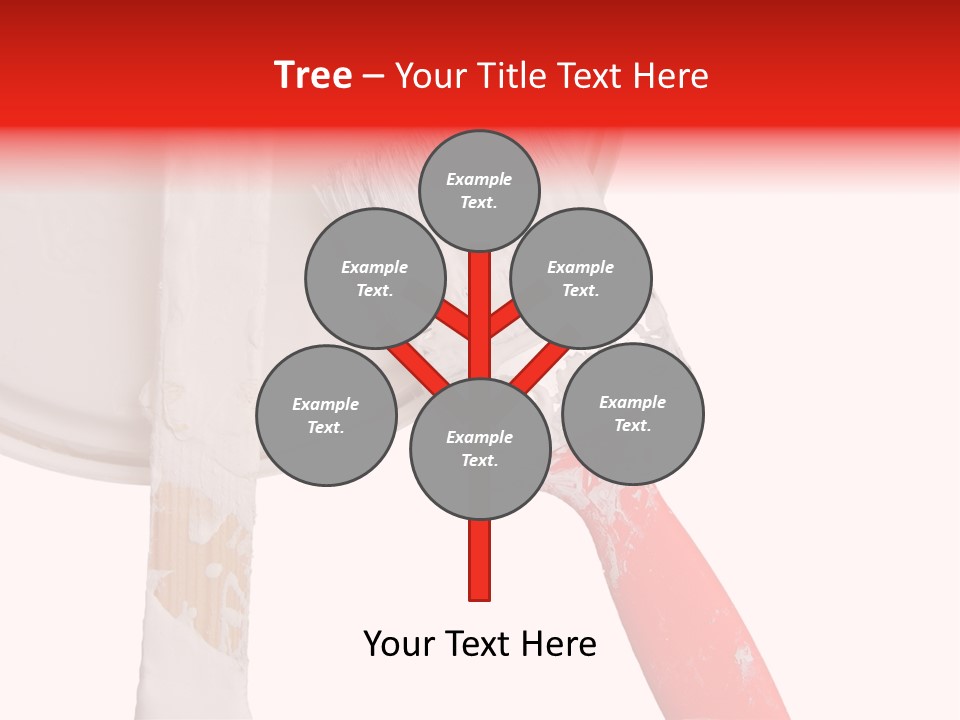 Tree – Your Title Text Here

Example Text.

Example Text.

Example Text.

Example Text.

Example Text.

Example Text.

Your Text Here